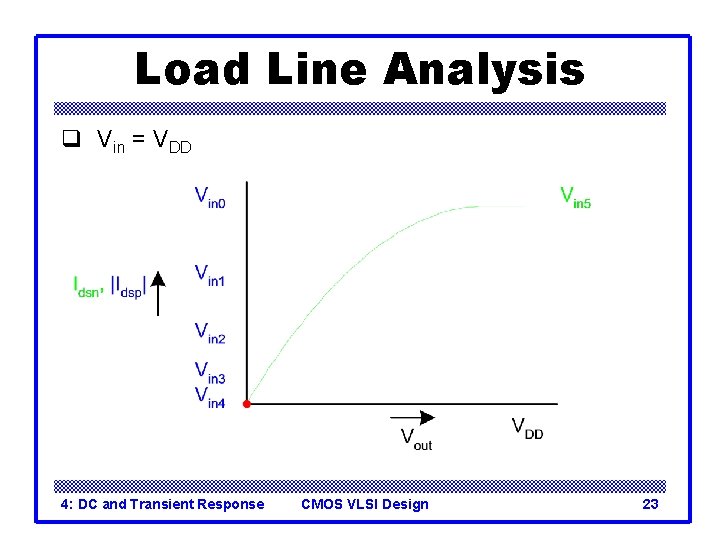 Load Line Analysis

❑ $V_{in} = V_{DD}$

$V_{in0}$

$V_{in5}$

$I_{dsn}, |I_{dsp}|$

$V_{in1}$

$V_{in2}$

$V_{in3}$

$V_{in4}$

$V_{out}$

$V_{DD}$

4: DC and Transient Response CMOS VLSI Design 23